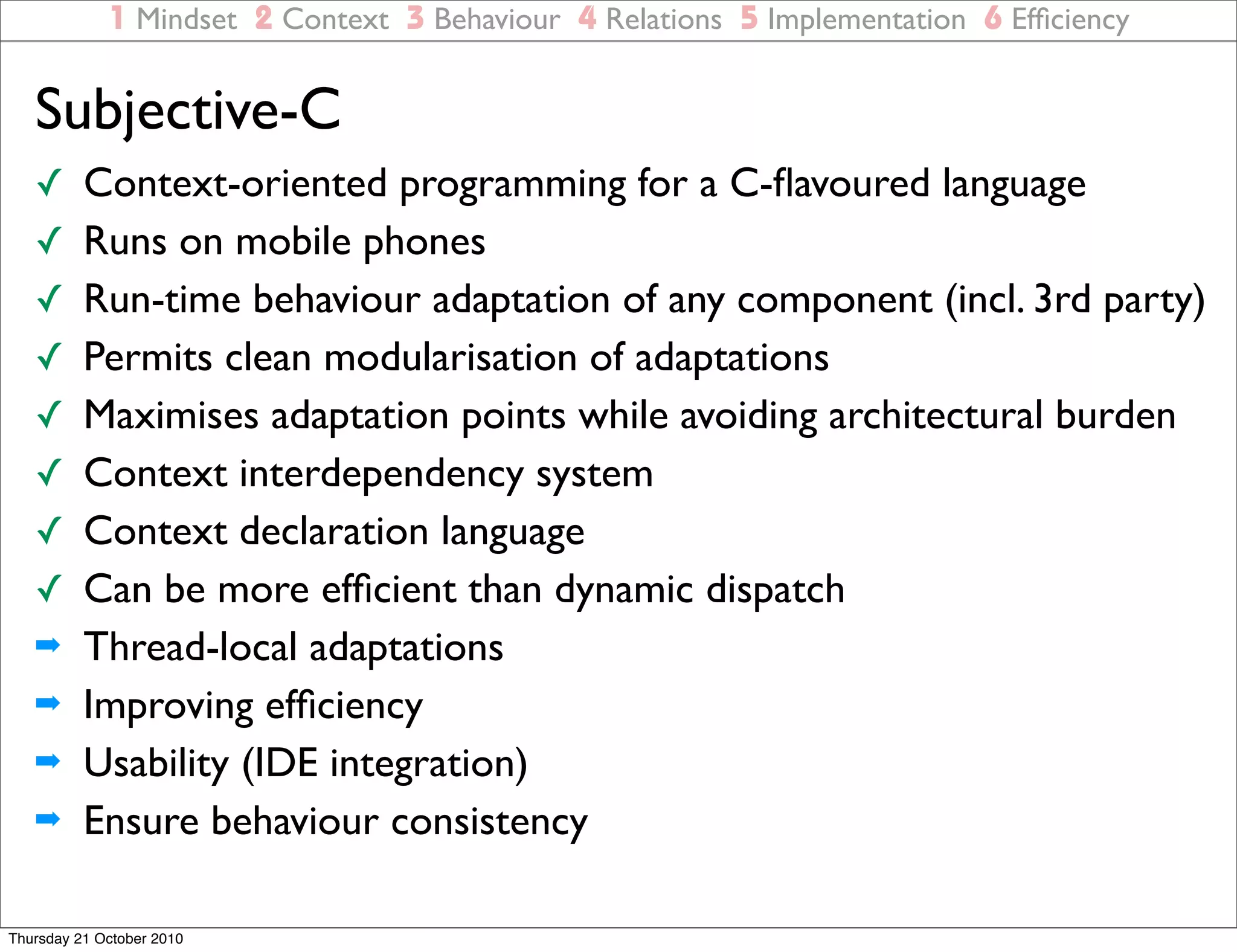 1 Mindset 2 Context 3 Behaviour 4 Relations 5 Implementation 6 Efficiency

Subjective-C

✓ Context-oriented programming for a C-flavoured language
✓ Runs on mobile phones
✓ Run-time behaviour adaptation of any component (incl. 3rd party)
✓ Permits clean modularisation of adaptations
✓ Maximises adaptation points while avoiding architectural burden
✓ Context interdependency system
✓ Context declaration language
✓ Can be more efficient than dynamic dispatch
➡ Thread-local adaptations
➡ Improving efficiency
➡ Usability (IDE integration)
➡ Ensure behaviour consistency

Thursday 21 October 2010